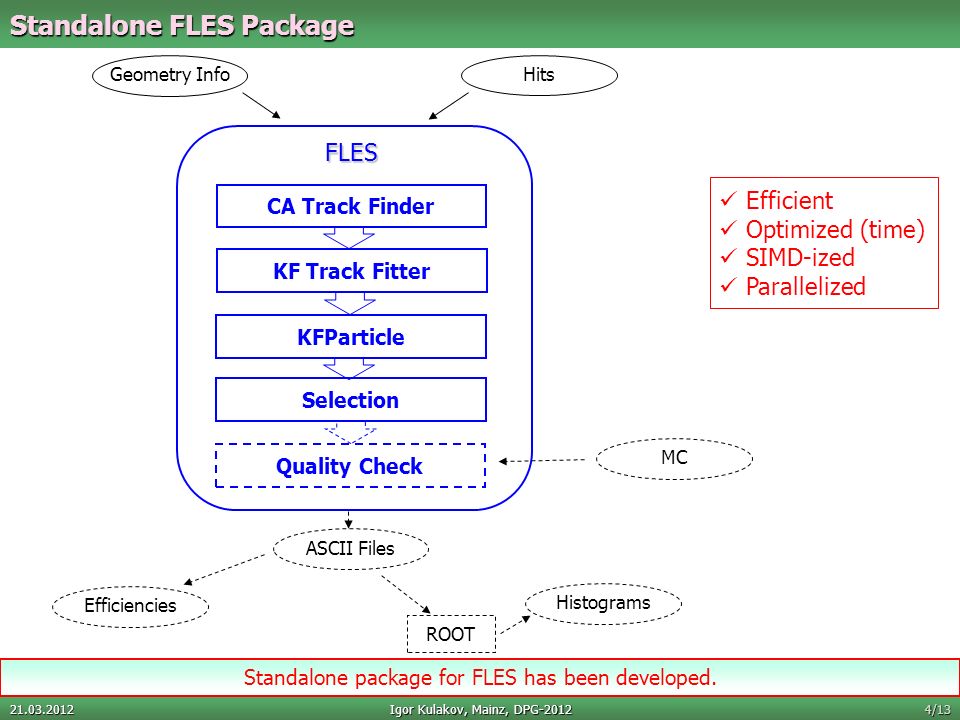 Standalone FLES Package

Geometry Info

Hits

FLES

CA Track Finder

KF Track Fitter

KFParticle

Selection

Quality Check

MC

✓ Efficient
✓ Optimized (time)
✓ SIMD-ized
✓ Parallelized

ASCII Files

Efficiencies

ROOT

Histograms

Standalone package for FLES has been developed.

21.03.2012

Igor Kulakov, Mainz, DPG-2012

4/13